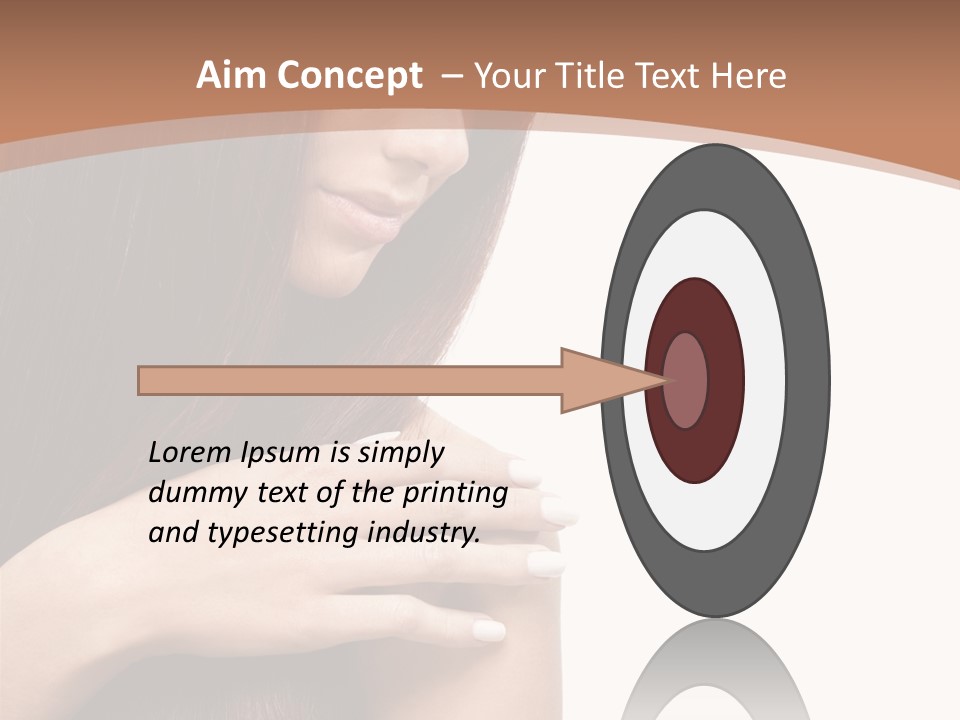 Aim Concept – Your Title Text Here

Lorem Ipsum is simply dummy text of the printing and typesetting industry.